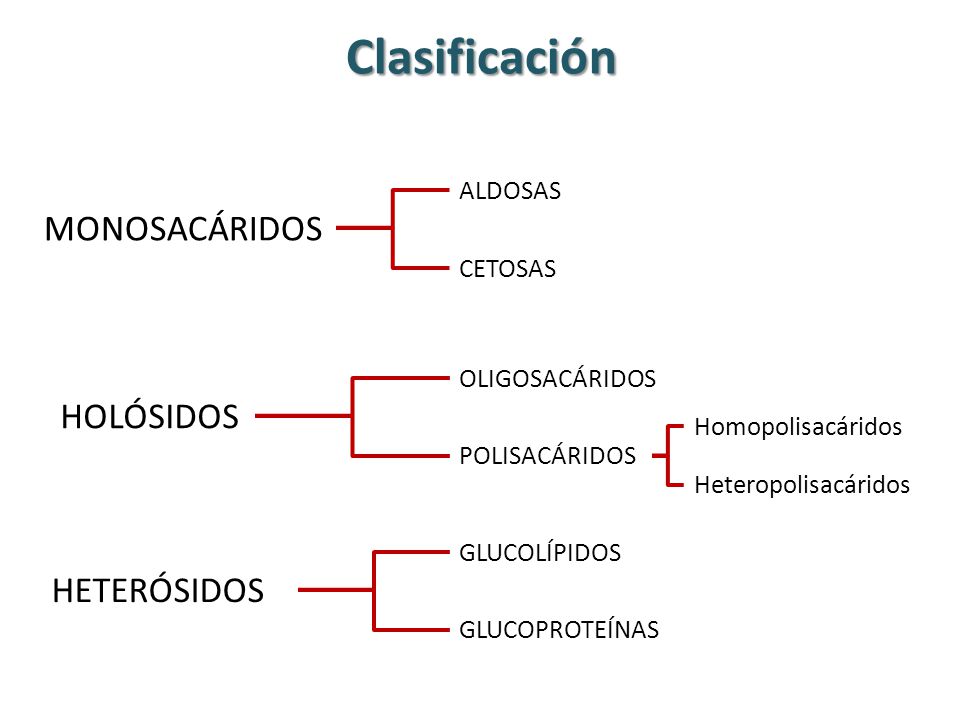 Clasificación

MONOSACÁRIDOS

ALDOSAS

CETOSAS

HOLÓSIDOS

OLIGOSACÁRIDOS

POLISACÁRIDOS

Homopolisacáridos

Heteropolisacáridos

HETERÓSIDOS

GLUCOLÍPIDOS

GLUCOPROTEÍNAS